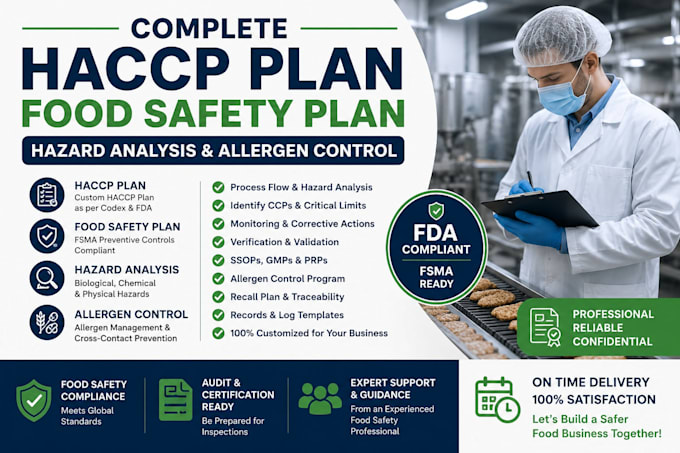 COMPLETE
HACCP PLAN
FOOD SAFETY PLAN
HAZARD ANALYSIS & ALLERGEN CONTROL

HACCP PLAN
Custom HACCP Plan as per Codex & FDA

FOOD SAFETY PLAN
FSMA Preventive Controls Compliant

HAZARD ANALYSIS
Biological, Chemical & Physical Hazards

ALLERGEN CONTROL
Allergen Management & Cross-Contact Prevention

Process Flow & Hazard Analysis
Identify CCPs & Critical Limits
Monitoring & Corrective Actions
Verification & Validation
SSOPs, GMPs & PRPs
Allergen Control Program
Recall Plan & Traceability
Records & Log Templates
100% Customized for Your Business

FDA COMPLIANT
FSMA READY

PROFESSIONAL
RELIABLE
CONFIDENTIAL

FOOD SAFETY COMPLIANCE
Meets Global Standards

AUDIT & CERTIFICATION READY
Be Prepared for Inspections

EXPERT SUPPORT & GUIDANCE
From an Experienced Food Safety Professional

ON TIME DELIVERY
100% SATISFACTION
Let's Build a Safer Food Business Together!